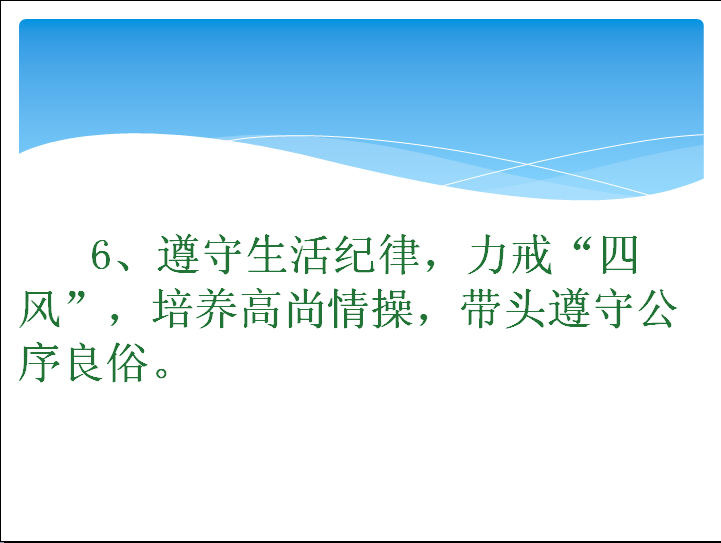 6、遵守生活纪律，力戒“四风”，培养高尚情操，带头遵守公序良俗。